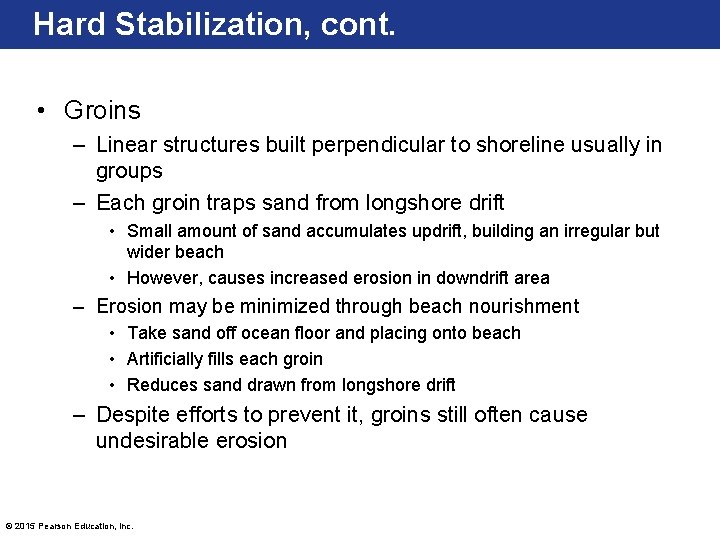 Hard Stabilization, cont.

• Groins
– Linear structures built perpendicular to shoreline usually in groups
– Each groin traps sand from longshore drift
• Small amount of sand accumulates updrift, building an irregular but wider beach
• However, causes increased erosion in downdrift area
– Erosion may be minimized through beach nourishment
• Take sand off ocean floor and placing onto beach
• Artificially fills each groin
• Reduces sand drawn from longshore drift
– Despite efforts to prevent it, groins still often cause undesirable erosion

© 2015 Pearson Education, Inc.